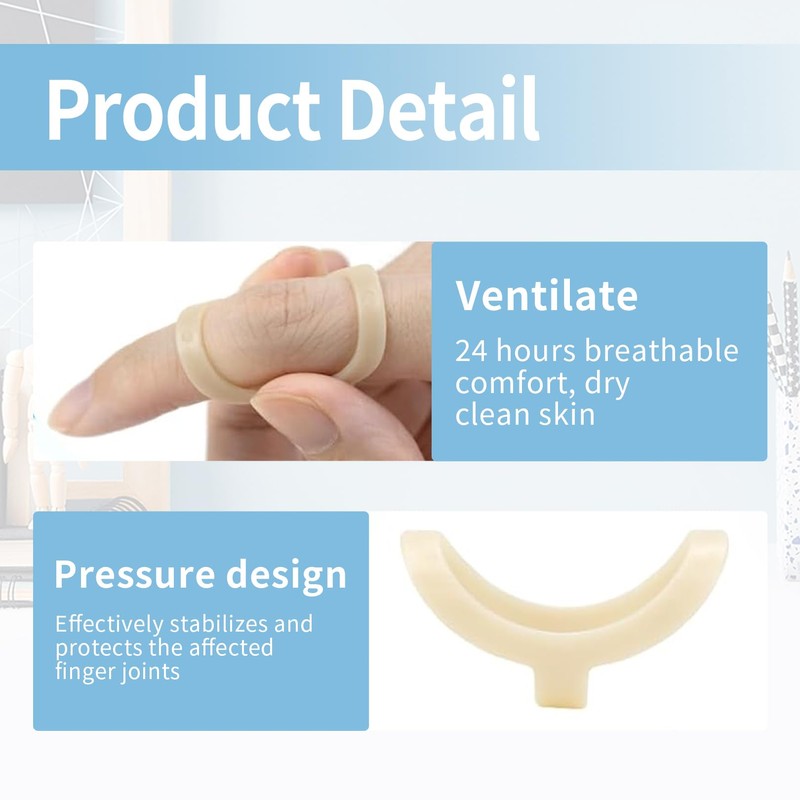 Product Detail

Ventilate

24 hours breathable comfort, dry clean skin

Pressure design

Effectively stabilizes and protects the affected finger joints